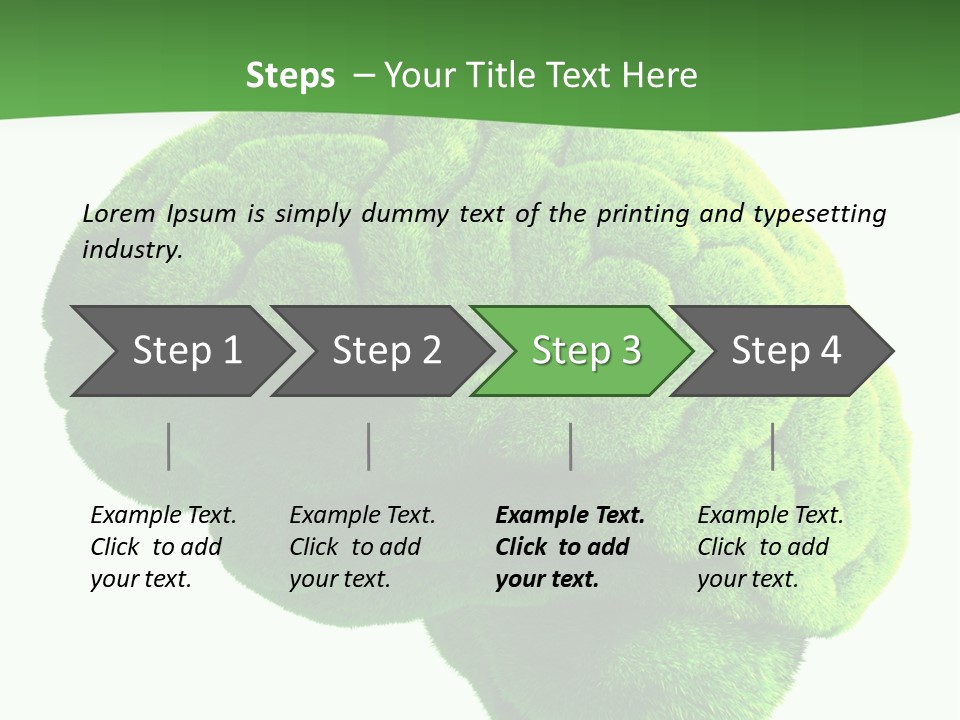 Steps – Your Title Text Here

Lorem Ipsum is simply dummy text of the printing and typesetting industry.

Step 1

Step 2

Step 3

Step 4

Example Text. Click to add your text.

Example Text. Click to add your text.

Example Text. Click to add your text.

Example Text. Click to add your text.